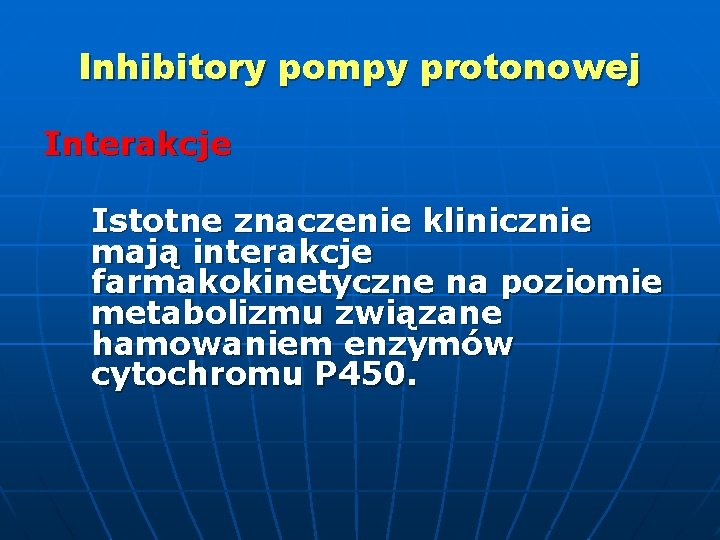 Inhibitory pompy protonowej

Interakcje

Istotne znaczenie klinicznie mają interakcje farmakokinetyczne na poziomie metabolizmu związane hamowaniem enzymów cytochromu P450.